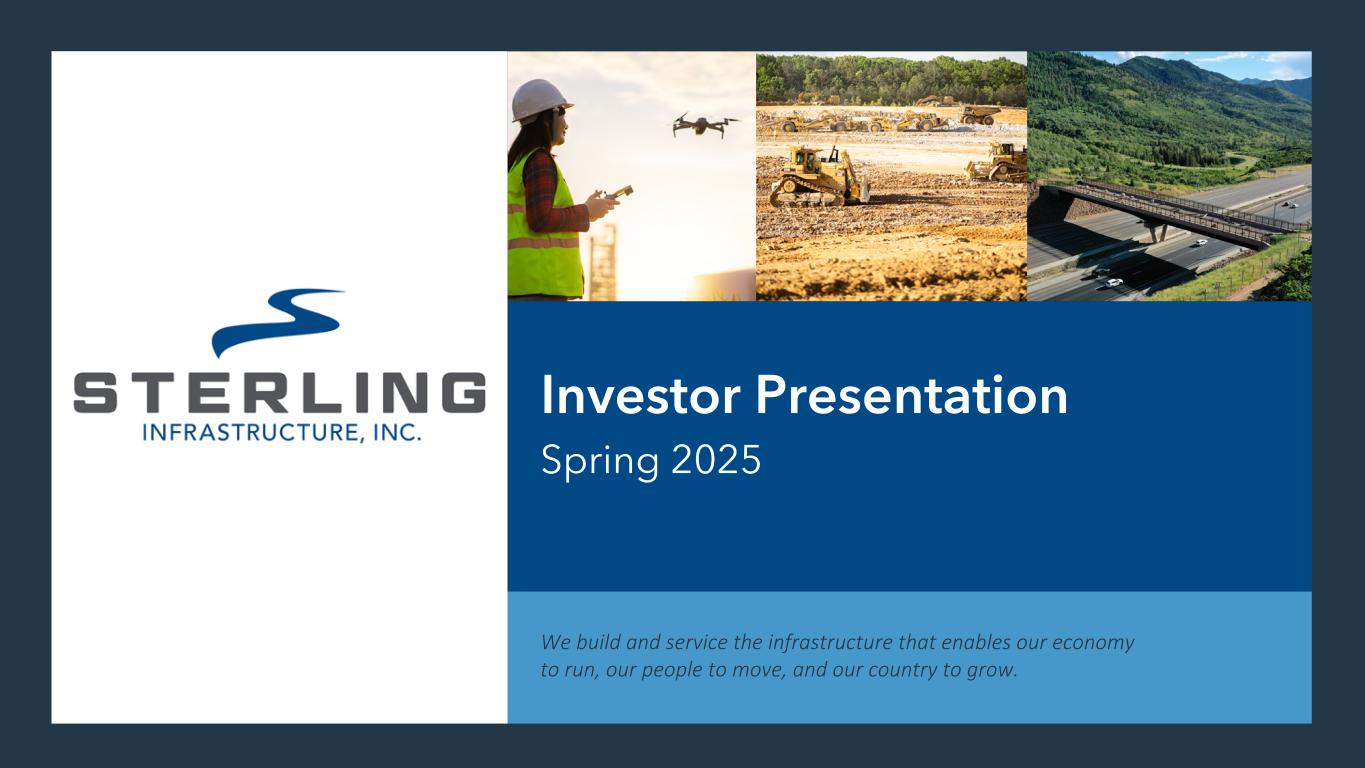 STERLING
INFRASTRUCTURE, INC.

Investor Presentation
Spring 2025

We build and service the infrastructure that enables our economy to run, our people to move, and our country to grow.